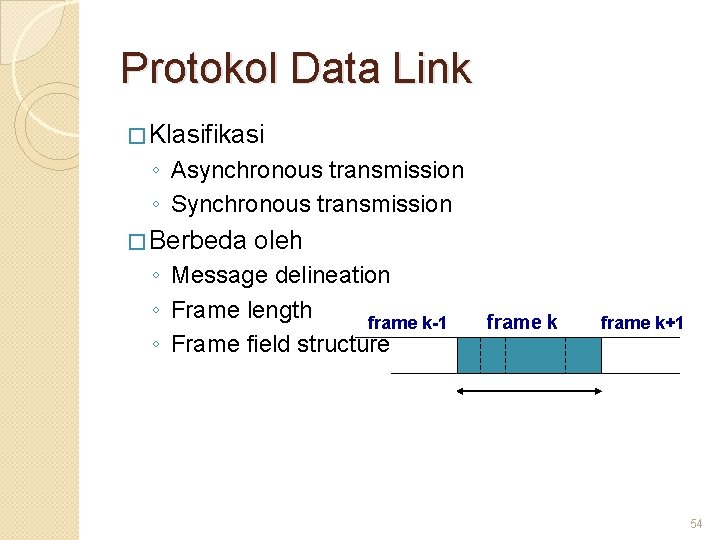 Protokol Data Link

□ Klasifikasi
◦ Asynchronous transmission
◦ Synchronous transmission

□ Berbeda oleh
◦ Message delineation
◦ Frame length
◦ Frame field structure

frame k-1
frame k
frame k+1

54